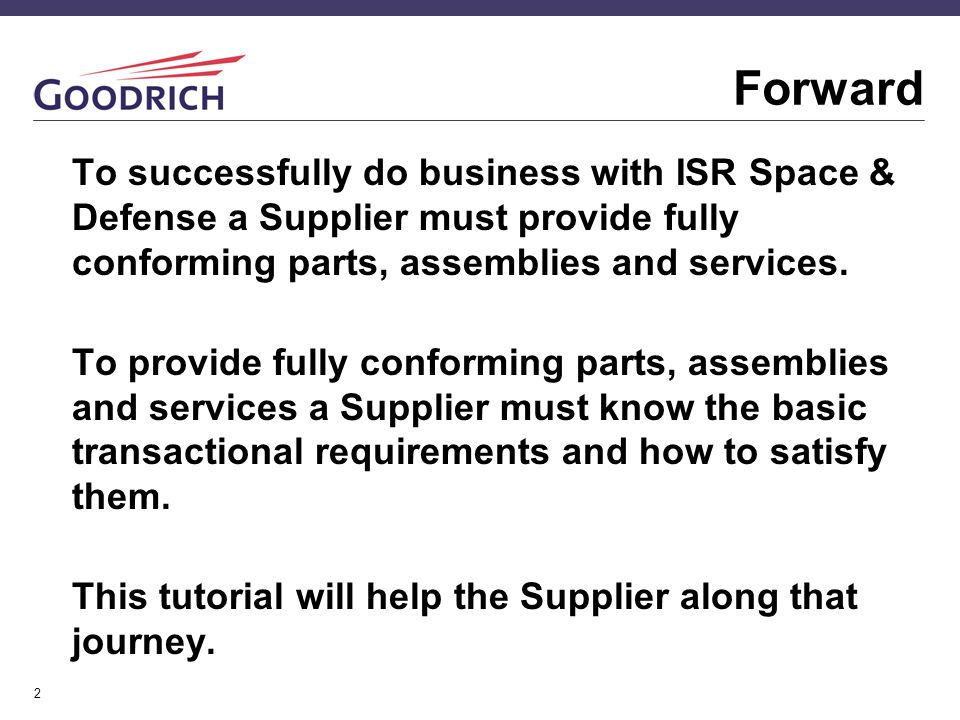 GOODRICH

Forward

To successfully do business with ISR Space & Defense a Supplier must provide fully conforming parts, assemblies and services.

To provide fully conforming parts, assemblies and services a Supplier must know the basic transactional requirements and how to satisfy them.

This tutorial will help the Supplier along that journey.

2